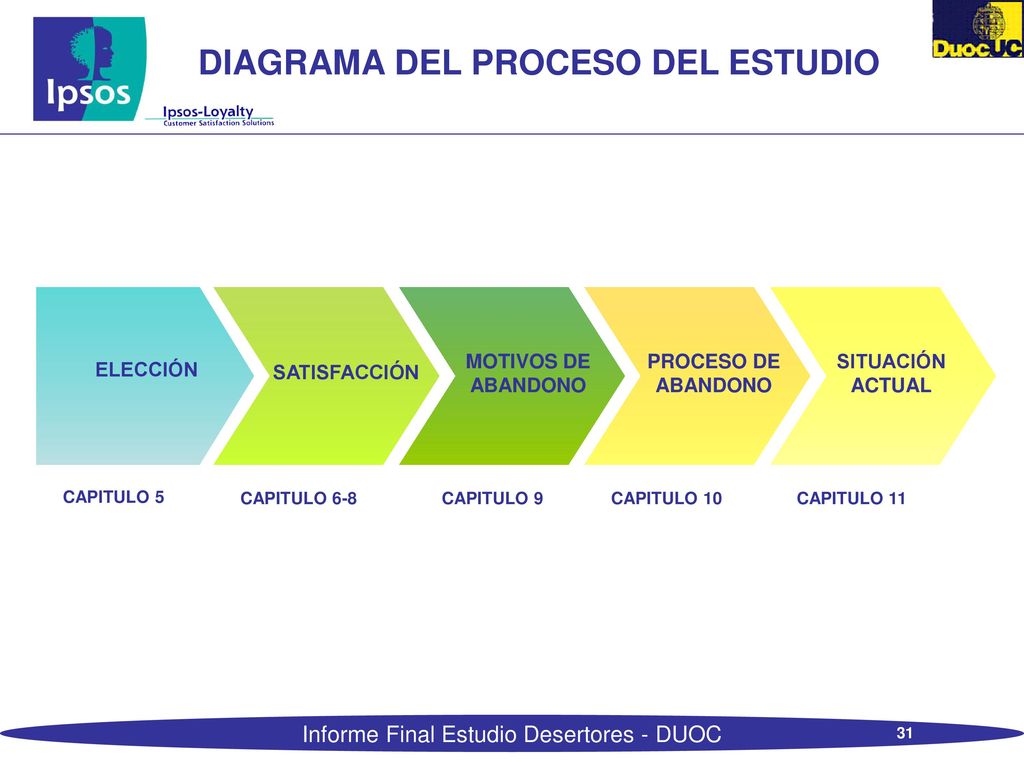 Ipsos

Ipsos-Loyalty
Customer Satisfaction Solutions

DIAGRAMA DEL PROCESO DEL ESTUDIO

DuocUC

ELECCIÓN

SATISFACCIÓN

MOTIVOS DE ABANDONO

PROCESO DE ABANDONO

SITUACIÓN ACTUAL

CAPITULO 5

CAPITULO 6-8

CAPITULO 9

CAPITULO 10

CAPITULO 11

Informe Final Estudio Desertores - DUOC

31